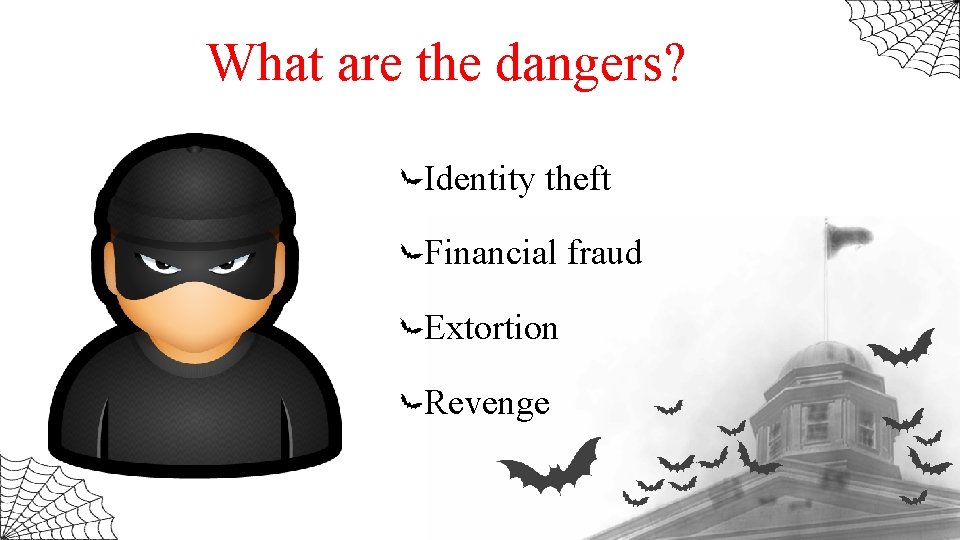 What are the dangers?

Identity theft

Financial fraud

Extortion

Revenge